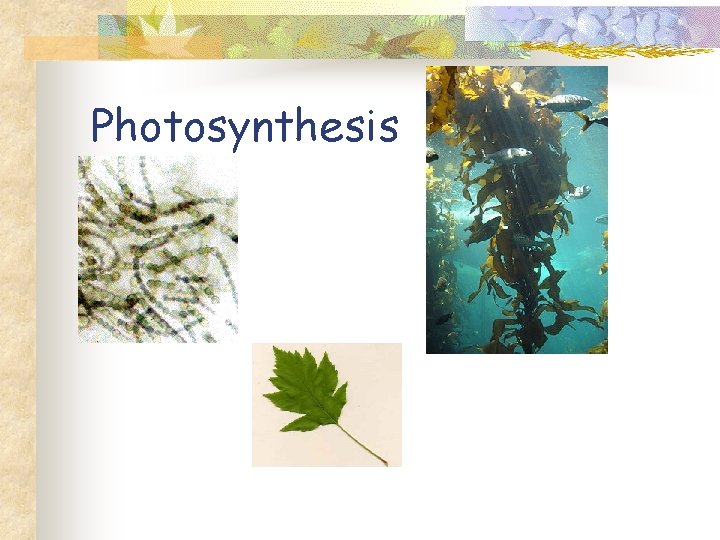 Photosynthesis